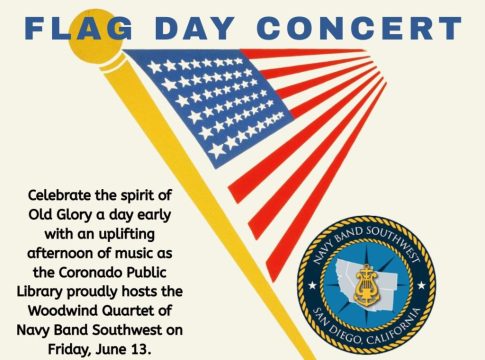 FLAG DAY CONCERT

Celebrate the spirit of Old Glory a day early with an uplifting afternoon of music as the Coronado Public Library proudly hosts the Woodwind Quartet of Navy Band Southwest on Friday, June 13.

NAVY BAND SOUTHWEST
SAN DIEGO, CALIFORNIA